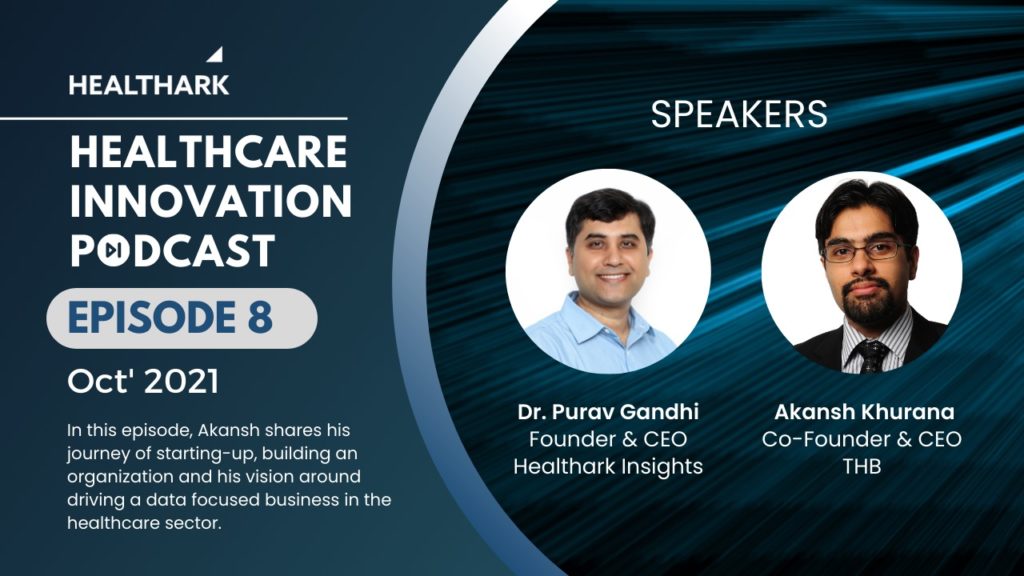 HEALTHARK

HEALTHCARE INNOVATION PODCAST

EPISODE 8

Oct' 2021

In this episode, Akansh shares his journey of starting-up, building an organization and his vision around driving a data focused business in the healthcare sector.

SPEAKERS

Dr. Purav Gandhi
Founder & CEO
Healthark Insights

Akansh Khurana
Co-Founder & CEO
THB